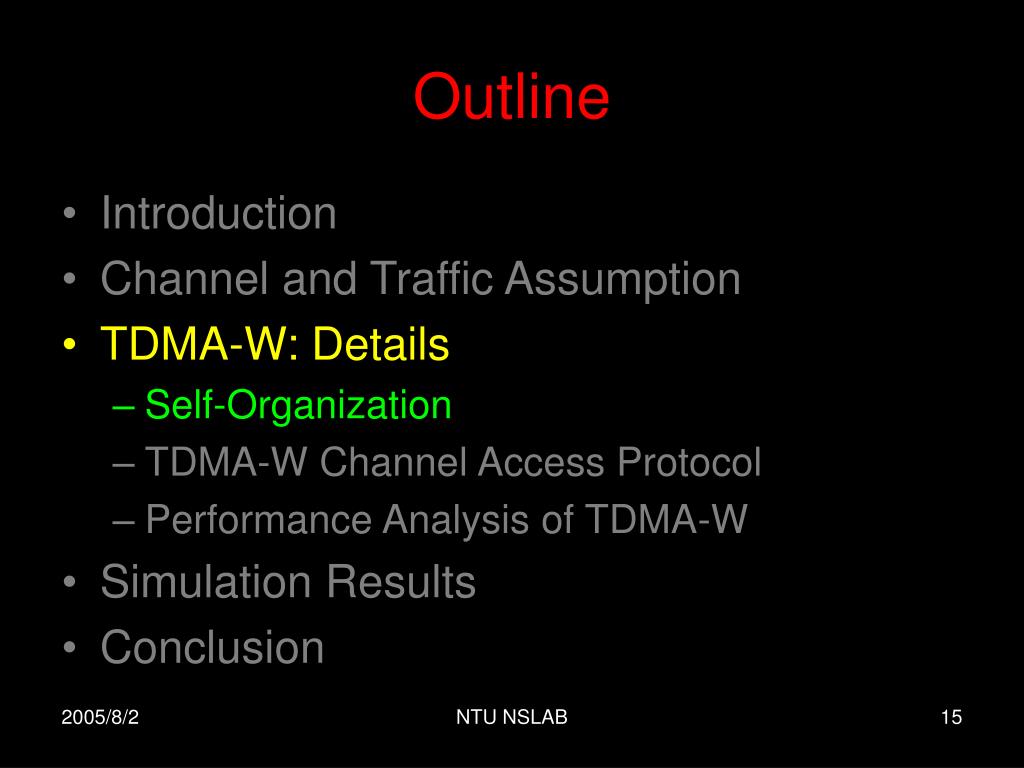 Outline

• Introduction
• Channel and Traffic Assumption
• TDMA-W: Details
– Self-Organization
– TDMA-W Channel Access Protocol
– Performance Analysis of TDMA-W
• Simulation Results
• Conclusion

2005/8/2
NTU NSLAB
15